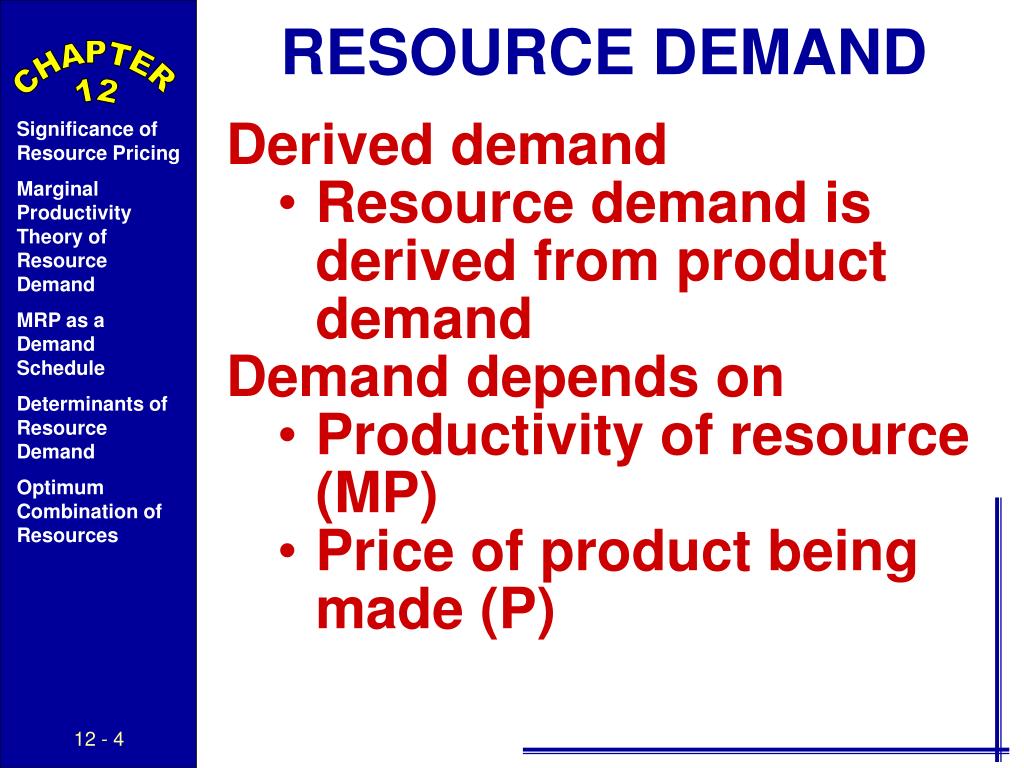 CHAPTER 12

Significance of Resource Pricing

Marginal Productivity Theory of Resource Demand

MRP as a Demand Schedule

Determinants of Resource Demand

Optimum Combination of Resources

12 - 4

RESOURCE DEMAND

Derived demand

• Resource demand is derived from product demand

Demand depends on

• Productivity of resource (MP)

• Price of product being made (P)